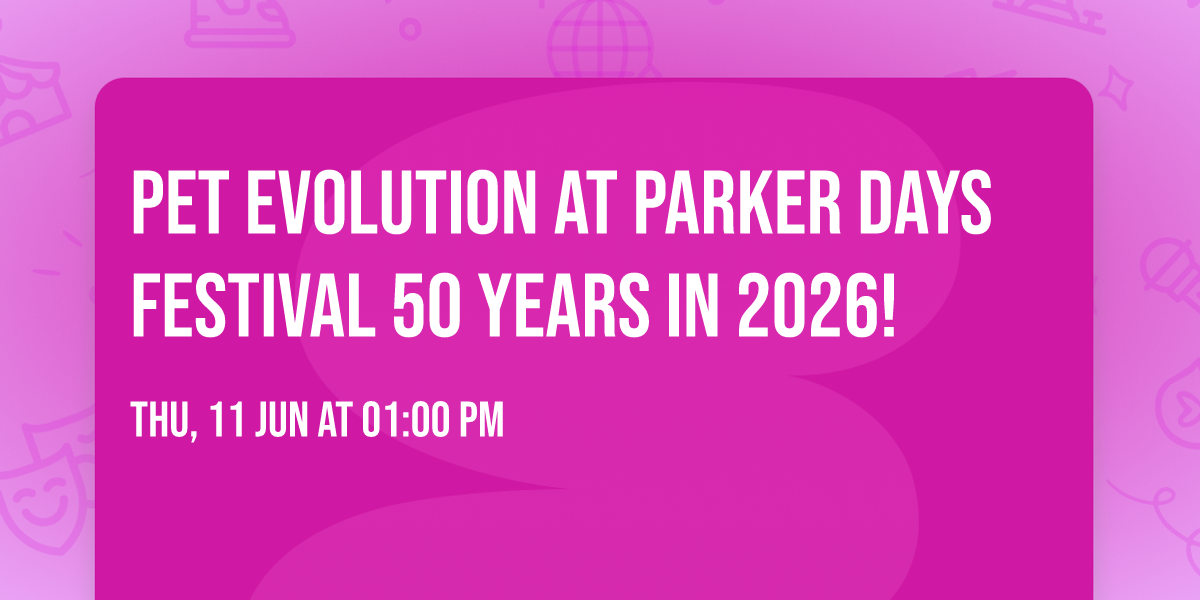 PET EVOLUTION AT PARKER DAYS FESTIVAL 50 YEARS IN 2026!

THU, 11 JUN AT 01:00 PM